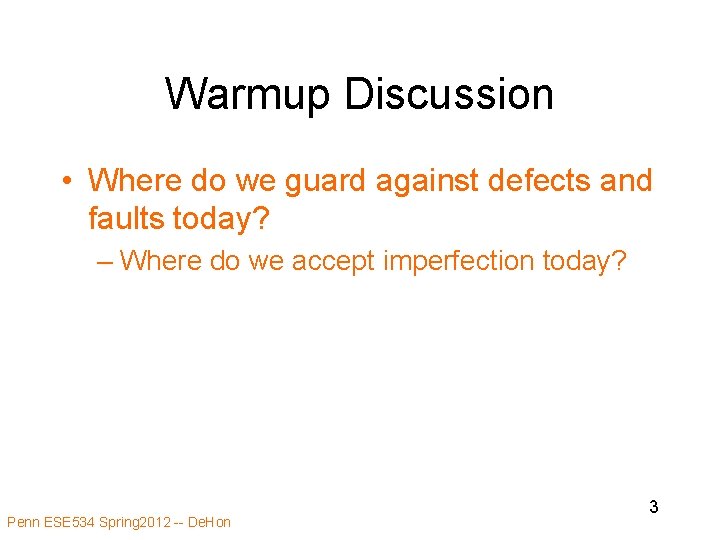 Warmup Discussion

• Where do we guard against defects and faults today?

– Where do we accept imperfection today?

3

Penn ESE534 Spring2012 -- DeHon